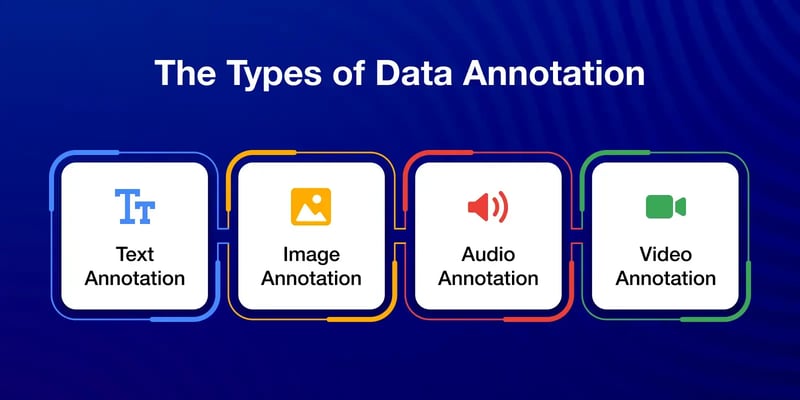 The Types of Data Annotation

Text Annotation

Image Annotation

Audio Annotation

Video Annotation